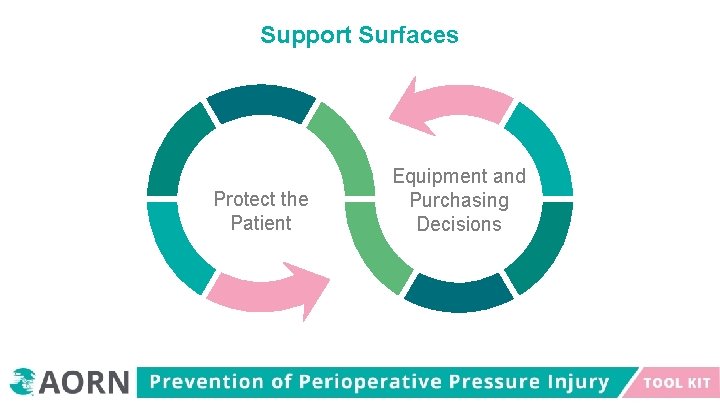 Support Surfaces

Protect the Patient

Equipment and Purchasing Decisions

AORN

Prevention of Perioperative Pressure Injury

TOOL KIT